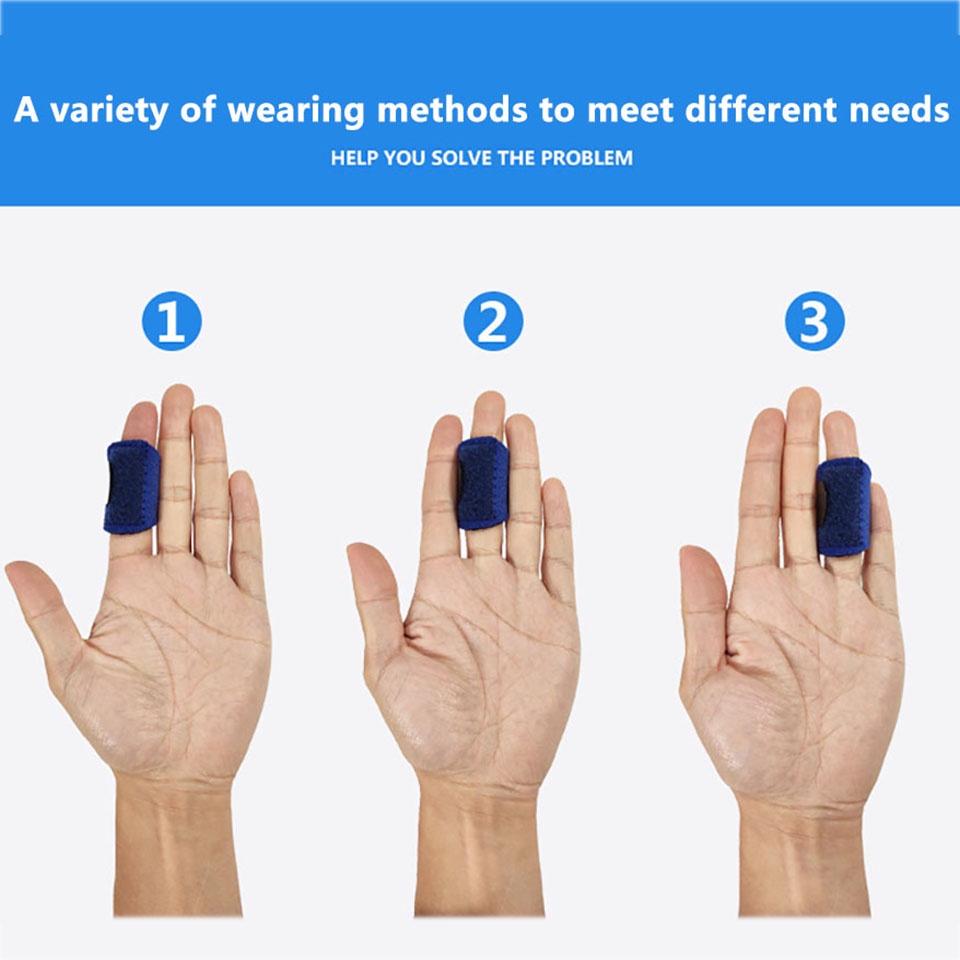 A variety of wearing methods to meet different needs

HELP YOU SOLVE THE PROBLEM

1

2

3